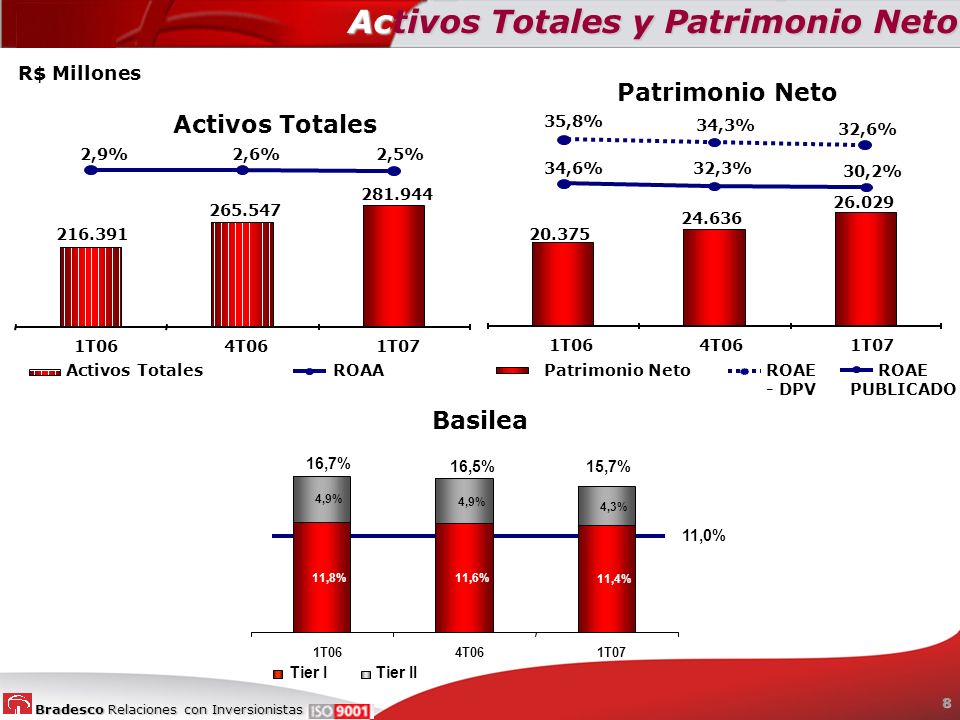 Activos Totales y Patrimonio Neto

R$ Millones

Activos Totales

2,9%
2,6%
2,5%
216.391
265.547
281.944
1T06
4T06
1T07
Activos Totales
ROAA

Patrimonio Neto

35,8%
34,3%
32,6%
34,6%
32,3%
30,2%
20.375
24.636
26.029
1T06
4T06
1T07
Patrimonio Neto
ROAE - DPV
ROAE PUBLICADO

Basilea

16,7%
16,5%
15,7%
4,9%
4,9%
4,3%
11,0%
11,8%
11,6%
11,4%
1T06
4T06
1T07
Tier I
Tier II

Bradesco Relaciones con Inversionistas ISO 9001

8